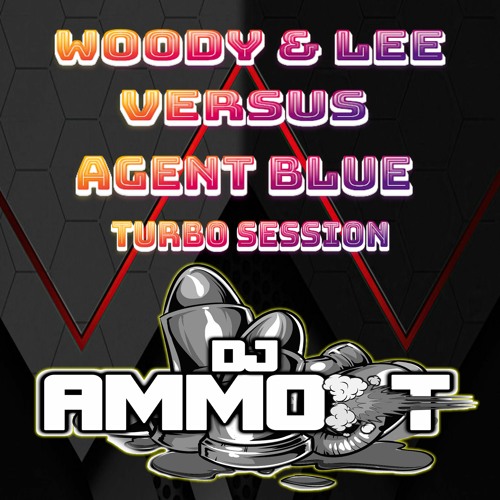 WOODY & LEE
VERSUS
AGENT BLUE
TURBO SESSION

DJ
AMMO T